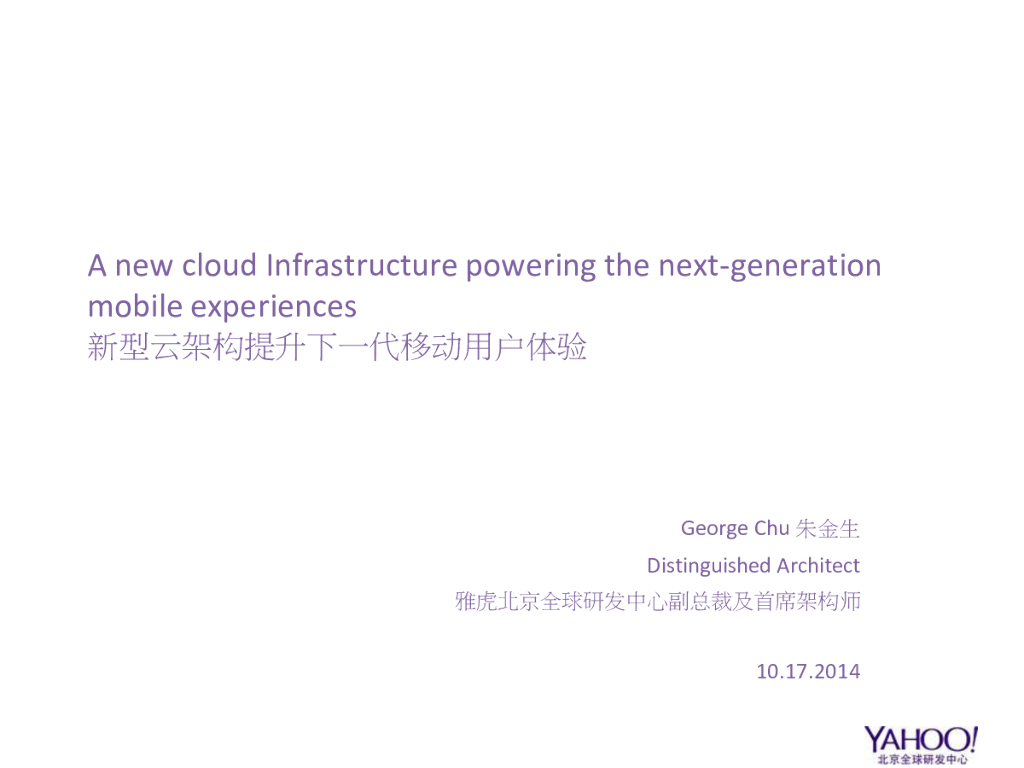 A new cloud Infrastructure powering the next-generation mobile experiences
新型云架构提升下一代移动用户体验

George Chu 朱金生
Distinguished Architect
雅虎北京全球研发中心副总裁及首席架构师

10.17.2014

YAHOO!
北京全球研发中心